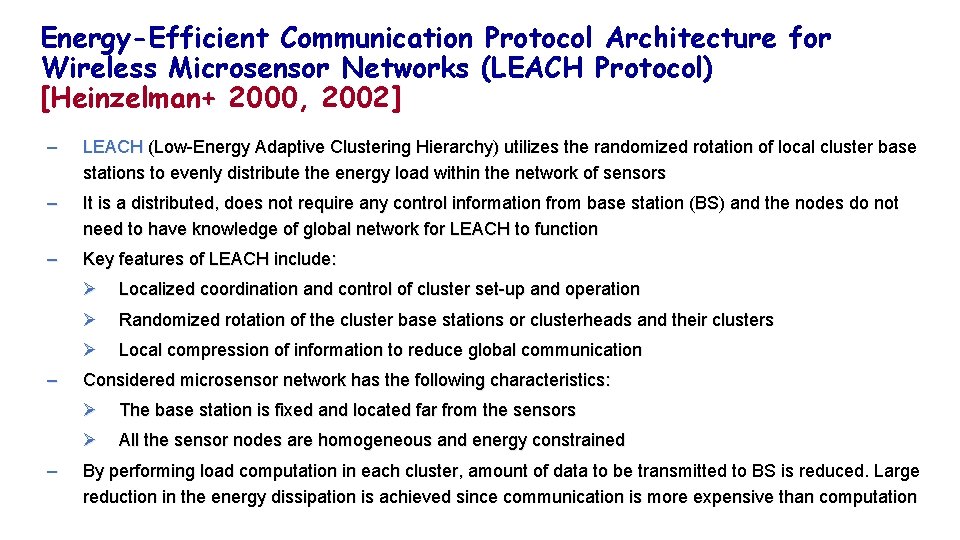 Energy-Efficient Communication Protocol Architecture for Wireless Microsensor Networks (LEACH Protocol) [Heinzelman+ 2000, 2002]

– LEACH (Low-Energy Adaptive Clustering Hierarchy) utilizes the randomized rotation of local cluster base stations to evenly distribute the energy load within the network of sensors

– It is a distributed, does not require any control information from base station (BS) and the nodes do not need to have knowledge of global network for LEACH to function

– Key features of LEACH include:

➢ Localized coordination and control of cluster set-up and operation

➢ Randomized rotation of the cluster base stations or clusterheads and their clusters

➢ Local compression of information to reduce global communication

– Considered microsensor network has the following characteristics:

➢ The base station is fixed and located far from the sensors

➢ All the sensor nodes are homogeneous and energy constrained

– By performing load computation in each cluster, amount of data to be transmitted to BS is reduced. Large reduction in the energy dissipation is achieved since communication is more expensive than computation